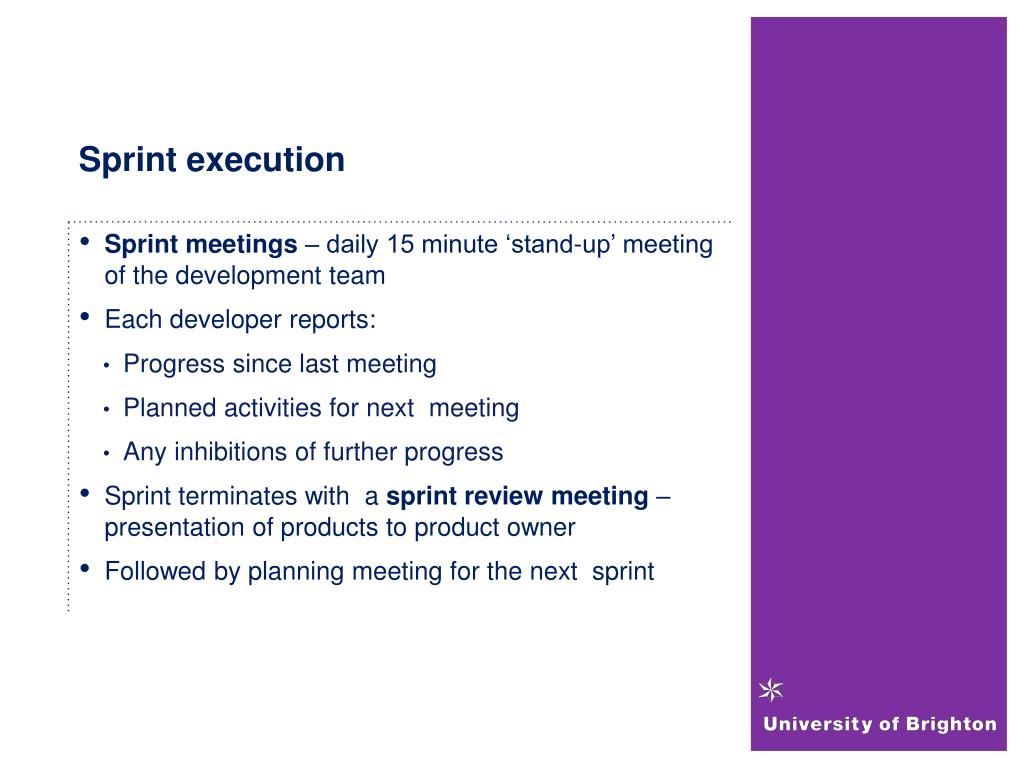 Sprint execution

• Sprint meetings – daily 15 minute ‘stand-up’ meeting of the development team
• Each developer reports:
  • Progress since last meeting
  • Planned activities for next meeting
  • Any inhibitions of further progress
• Sprint terminates with a sprint review meeting – presentation of products to product owner
• Followed by planning meeting for the next sprint

University of Brighton